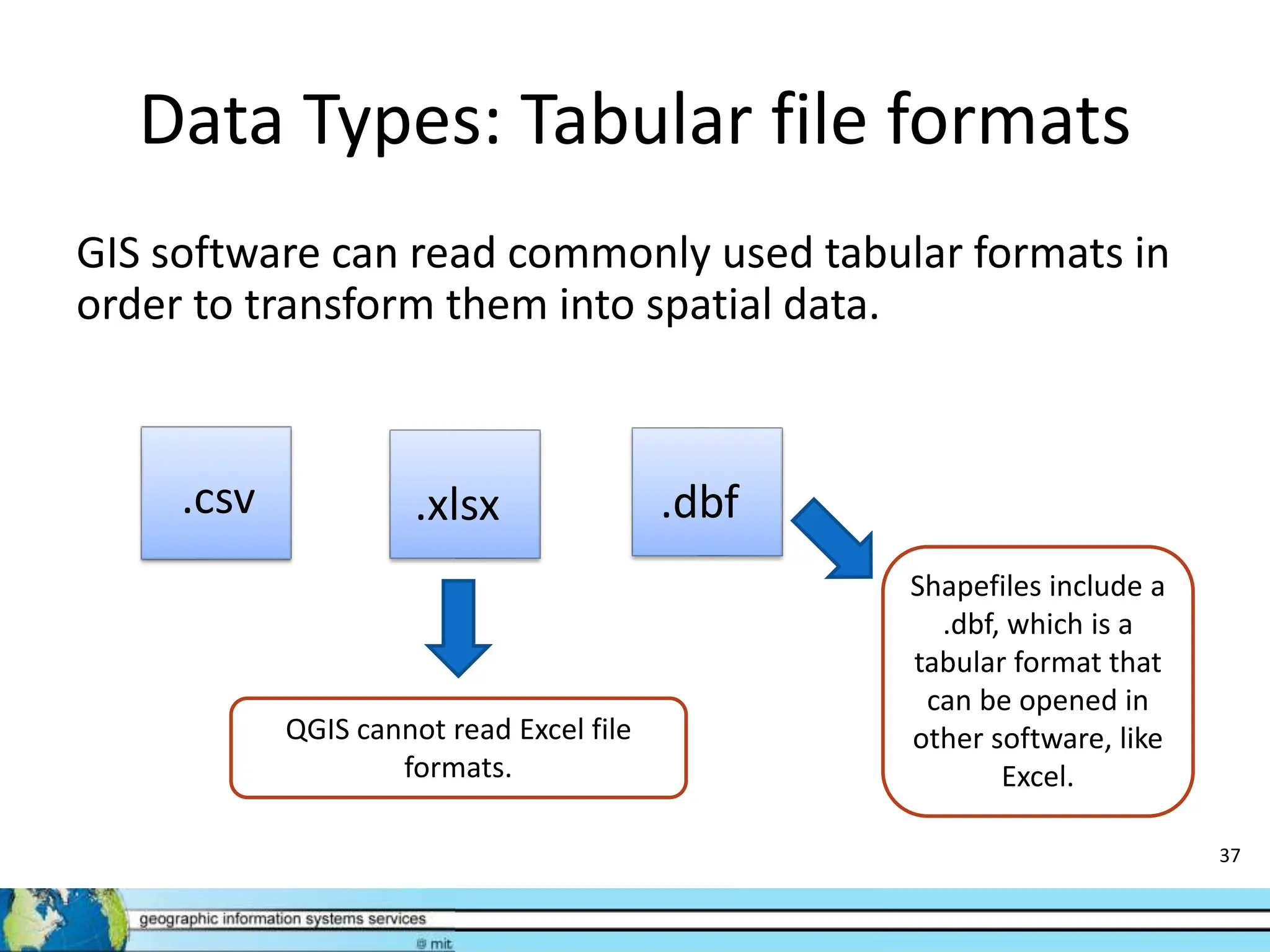 Data Types: Tabular file formats

GIS software can read commonly used tabular formats in order to transform them into spatial data.

.csv

.xlsx

.dbf

QGIS cannot read Excel file formats.

Shapefiles include a .dbf, which is a tabular format that can be opened in other software, like Excel.

37

geographic information systems services

@ mit